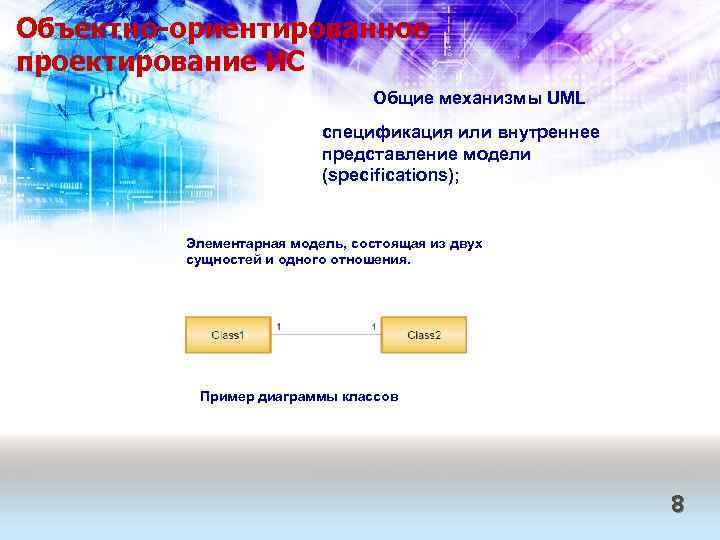 Объектно-ориентированное проектирование ИС

Общие механизмы UML

спецификация или внутреннее представление модели (specifications);

Элементарная модель, состоящая из двух сущностей и одного отношения.

Class1

1

1

Class2

Пример диаграммы классов

8